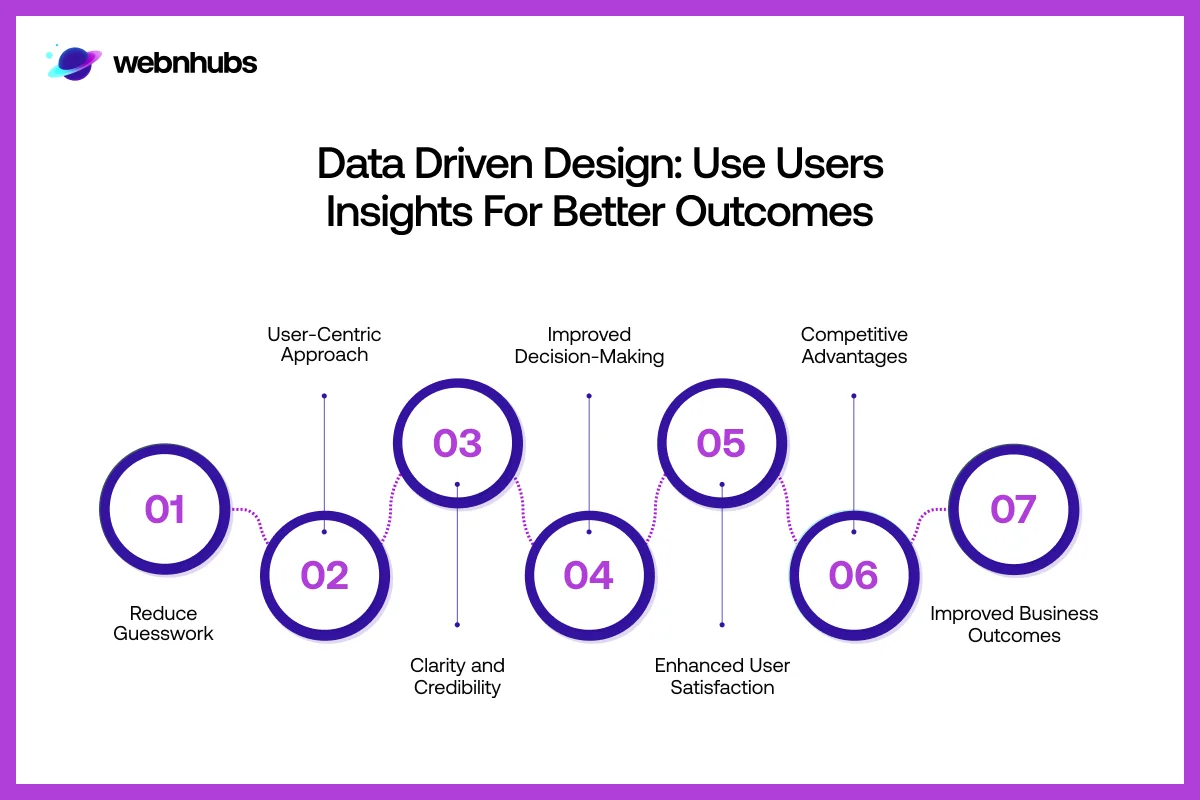 webnhubs

Data Driven Design: Use Users Insights For Better Outcomes

01
Reduce Guesswork

02
User-Centric Approach

03
Clarity and Credibility

04
Improved Decision-Making

05
Enhanced User Satisfaction

06
Competitive Advantages

07
Improved Business Outcomes